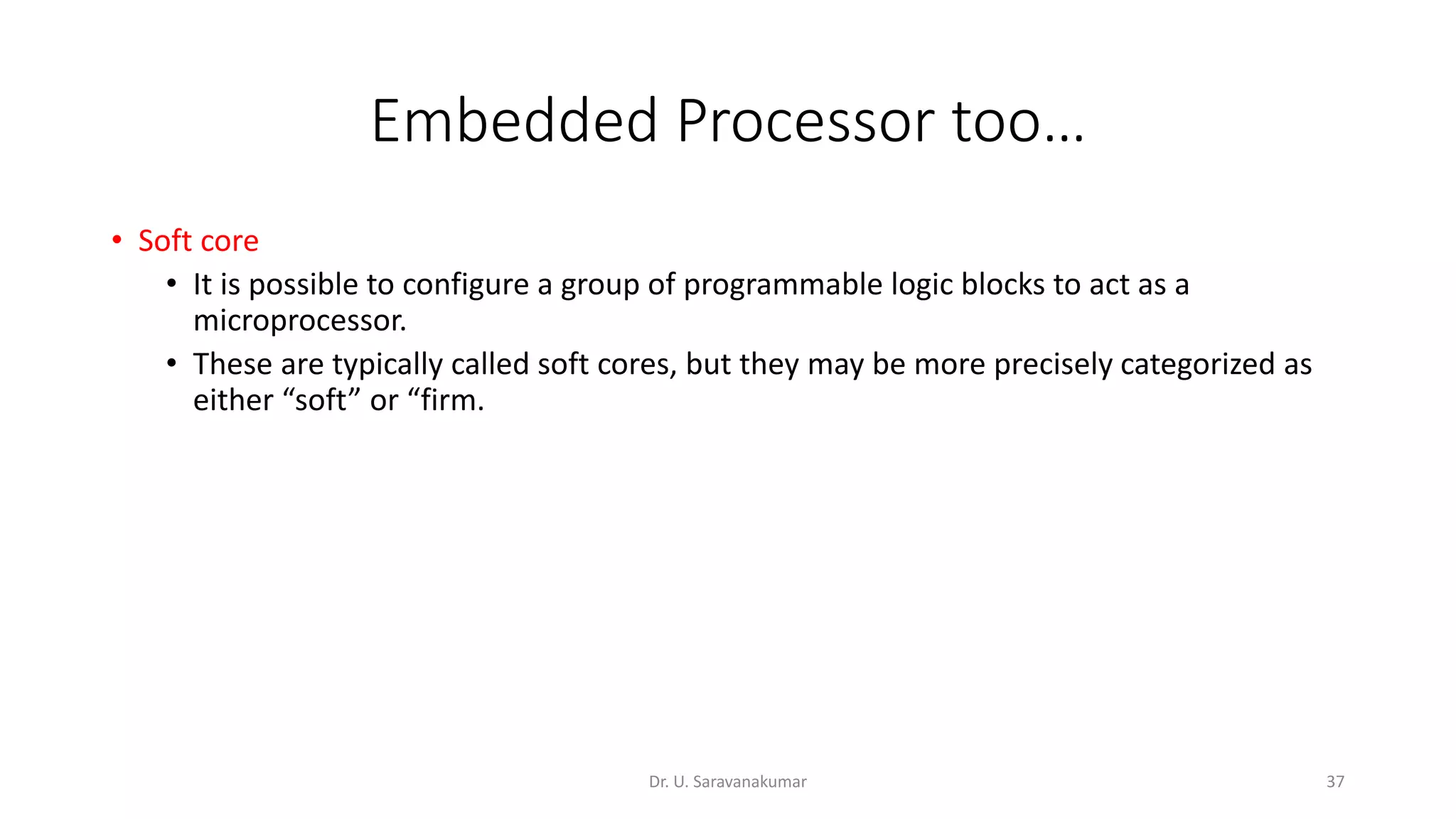 Embedded Processor too…

• Soft core
  • It is possible to configure a group of programmable logic blocks to act as a microprocessor.
  • These are typically called soft cores, but they may be more precisely categorized as either “soft” or “firm.

Dr. U. Saravanakumar

37